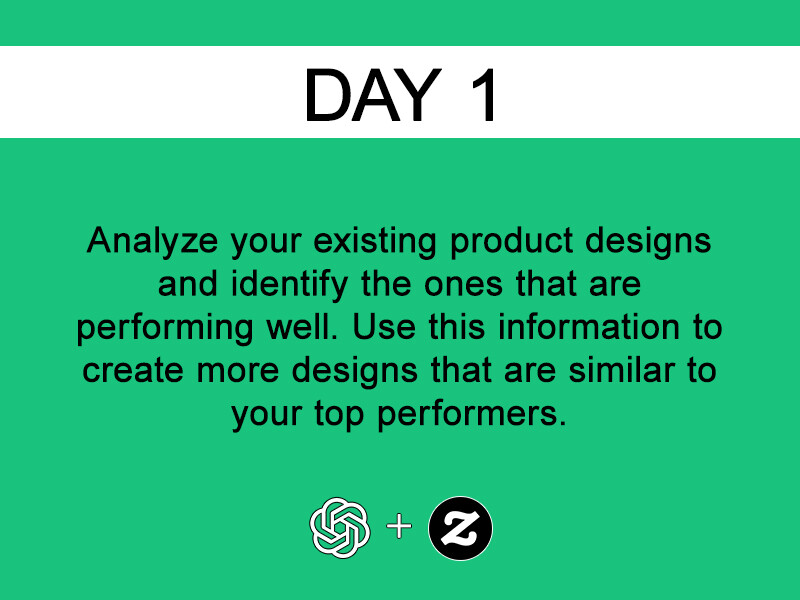 DAY 1

Analyze your existing product designs and identify the ones that are performing well. Use this information to create more designs that are similar to your top performers.

+